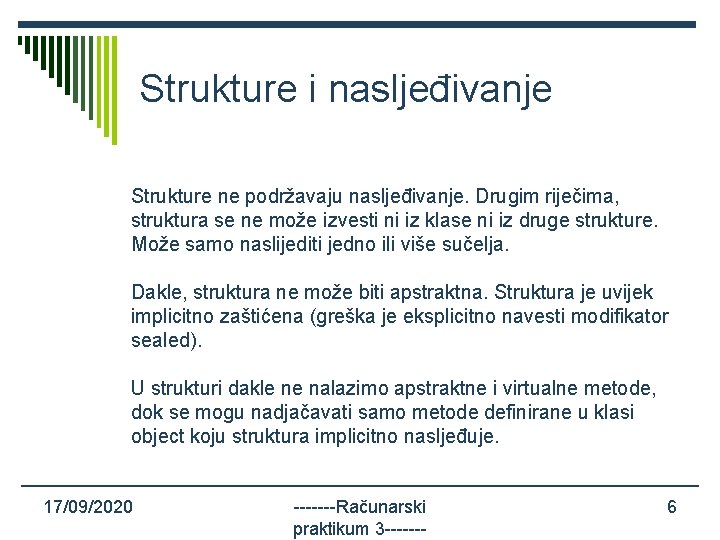 Strukture i nasljeđivanje

Strukture ne podržavaju nasljeđivanje. Drugim riječima, struktura se ne može izvesti ni iz klase ni iz druge strukture. Može samo naslijediti jedno ili više sučelja.

Dakle, struktura ne može biti apstraktna. Struktura je uvijek implicitno zaštićena (greška je eksplicitno navesti modifikator sealed).

U strukturi dakle ne nalazimo apstraktne i virtualne metode, dok se mogu nadjačavati samo metode definirane u klasi object koju struktura implicitno nasljeđuje.

17/09/2020

-------Računarski praktikum 3-------

6